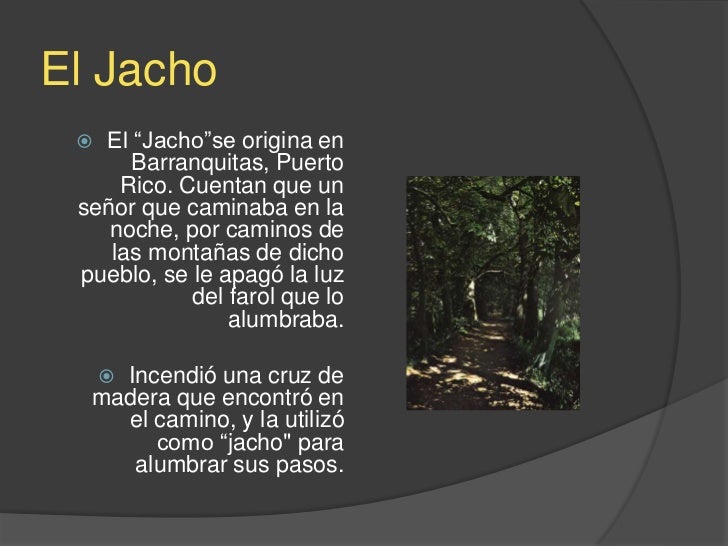 El Jacho

El “Jacho”se origina en Barranquitas, Puerto Rico. Cuentan que un señor que caminaba en la noche, por caminos de las montañas de dicho pueblo, se le apagó la luz del farol que lo alumbraba.

Incendió una cruz de madera que encontró en el camino, y la utilizó como “jacho" para alumbrar sus pasos.